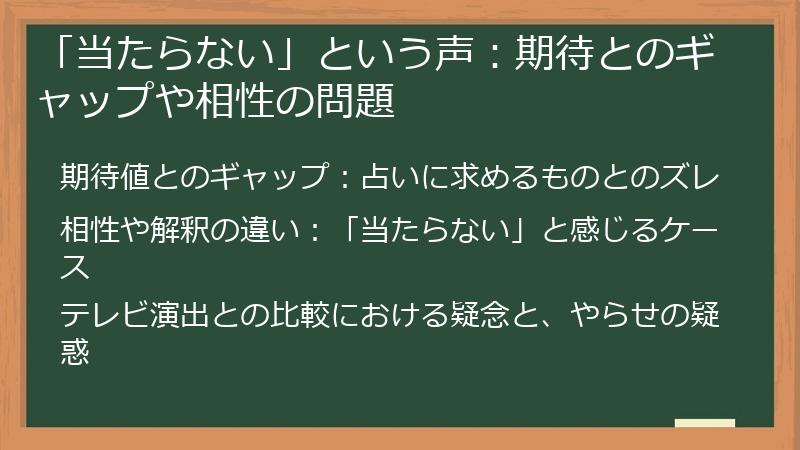 「当たらない」という声：期待とのギャップや相性の問題

期待値とのギャップ：占いに求めるものとのズレ

相性や解釈の違い：「当たらない」と感じるケース

テレビ演出との比較における疑念と、やらせの疑惑